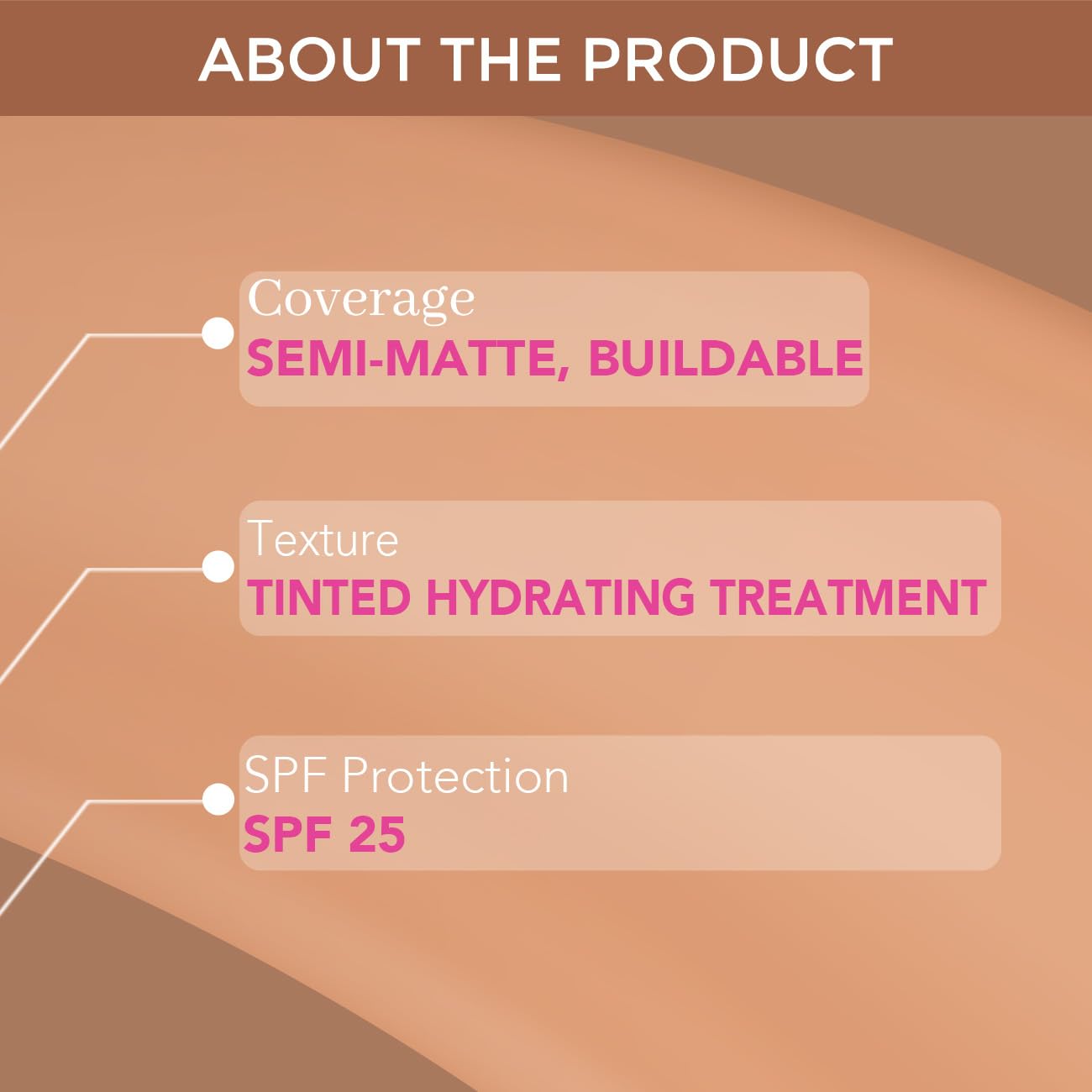 ABOUT THE PRODUCT

Coverage
SEMI-MATTE, BUILDABLE

Texture
TINTED HYDRATING TREATMENT

SPF Protection
SPF 25